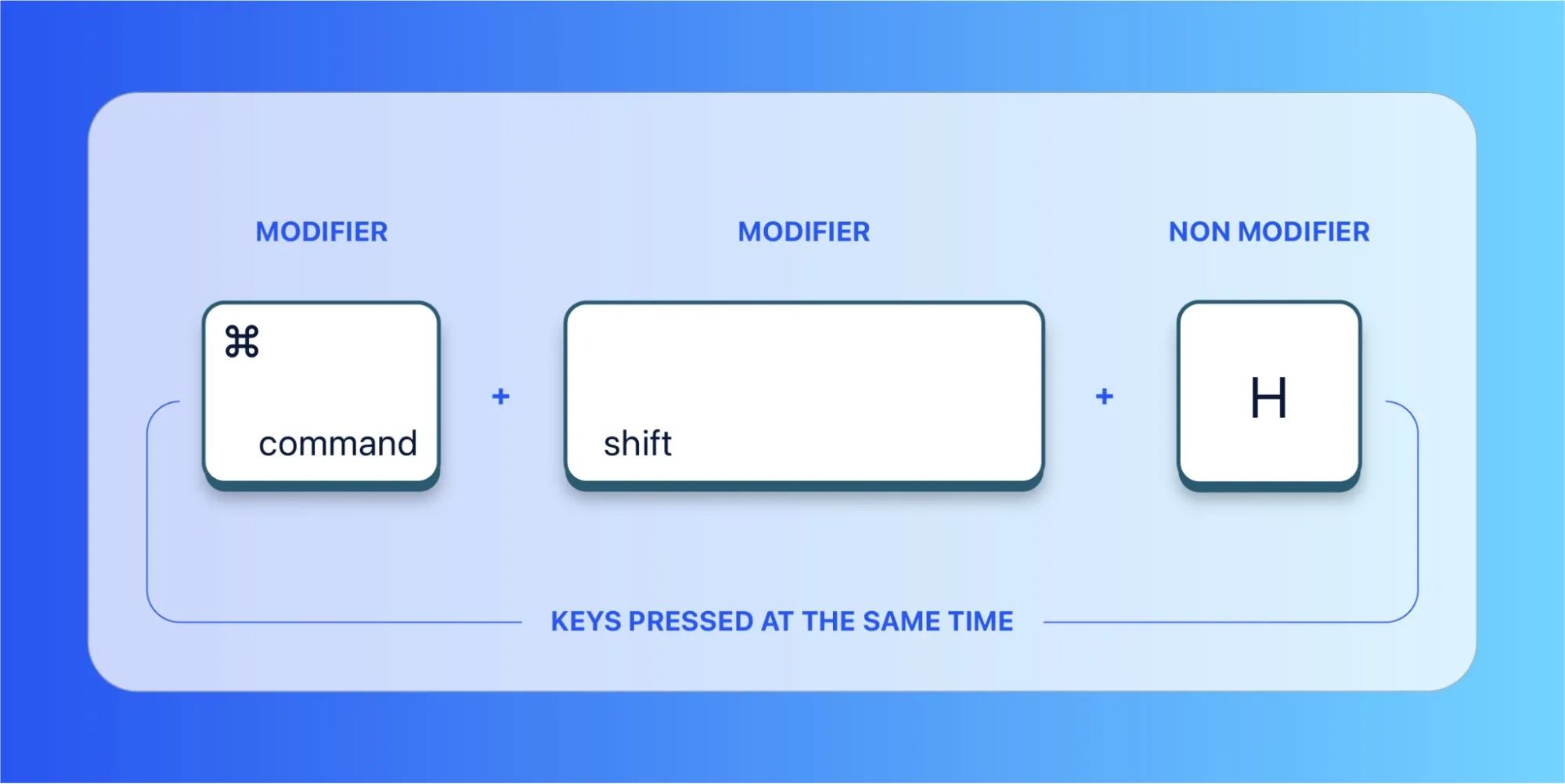 MODIFIER

MODIFIER

NON MODIFIER

⌘

command

+

shift

+

H

KEYS PRESSED AT THE SAME TIME